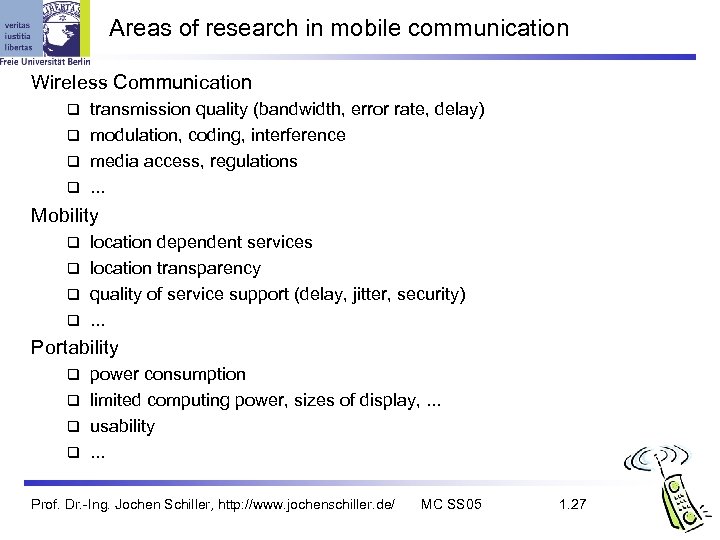 veritas
iustitia
libertas
Freie Universität Berlin

Areas of research in mobile communication

Wireless Communication
- transmission quality (bandwidth, error rate, delay)
- modulation, coding, interference
- media access, regulations
- ...

Mobility
- location dependent services
- location transparency
- quality of service support (delay, jitter, security)
- ...

Portability
- power consumption
- limited computing power, sizes of display, ...
- usability
- ...

Prof. Dr.-Ing. Jochen Schiller, http://www.jochenschiller.de/ MC SS05 1.27